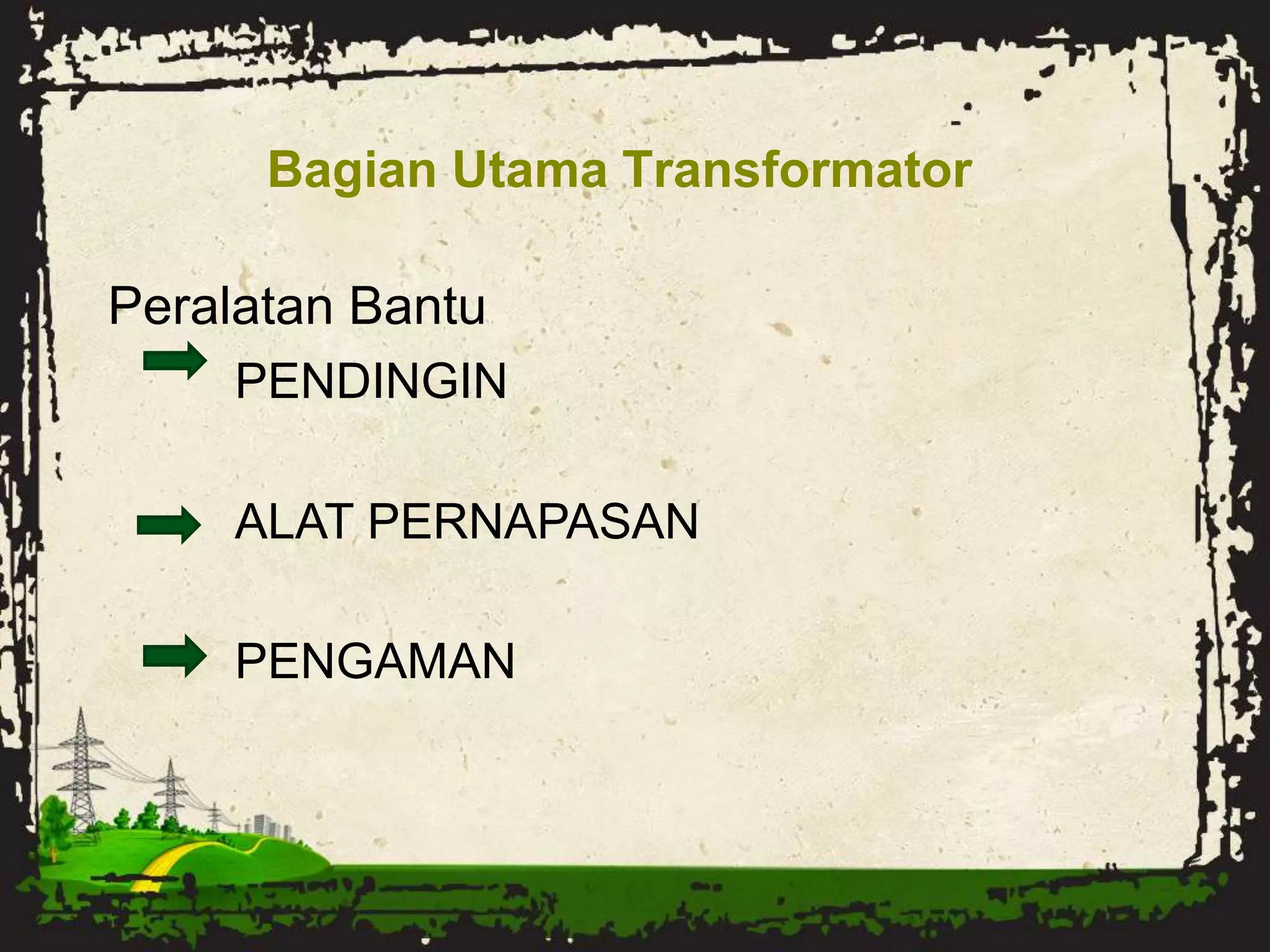 Bagian Utama Transformator

Peralatan Bantu

PENDINGIN

ALAT PERNAPASAN

PENGAMAN